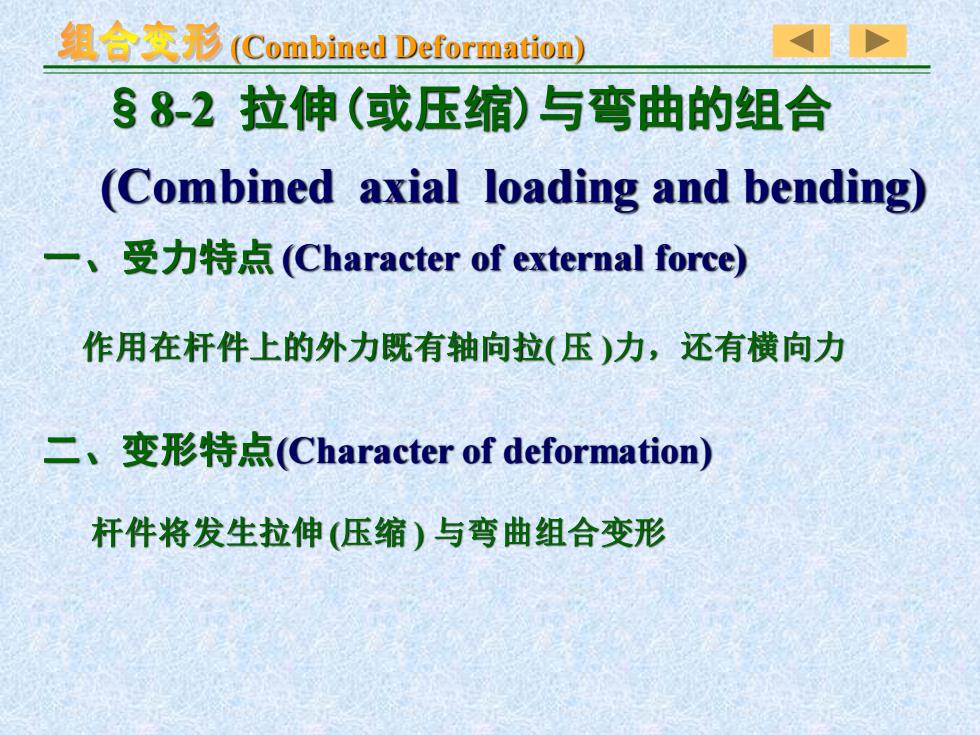 组合变形 (Combined Deformation)

§8-2 拉伸(或压缩)与弯曲的组合

(Combined axial loading and bending)

一、受力特点 (Character of external force)

作用在杆件上的外力既有轴向拉( 压 )力，还有横向力

二、变形特点(Character of deformation)

杆件将发生拉伸 (压缩 ) 与弯曲组合变形